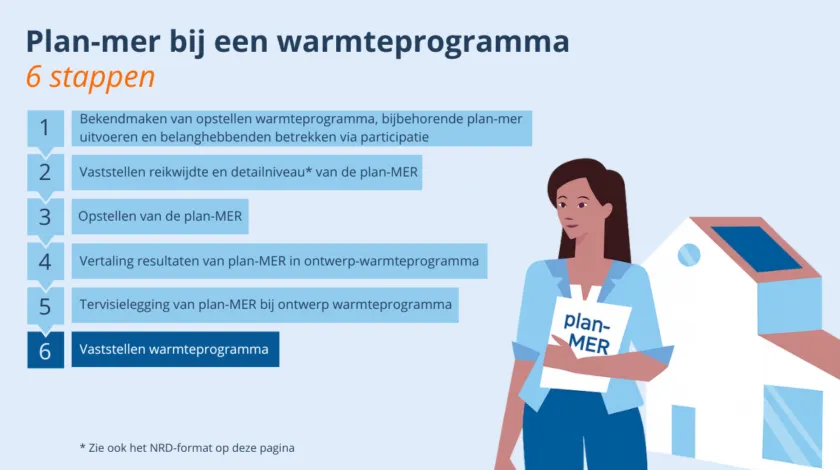 Plan-mer bij een warmteprogramma
6 stappen

1 Bekendmaken van opstellen warmteprogramma, bijbehorende plan-mer uitvoeren en belanghebbenden betrekken via participatie

2 Vaststellen reikwijdte en detailniveau* van de plan-MER

3 Opstellen van de plan-MER

4 Vertaling resultaten van plan-MER in ontwerp-warmteprogramma

5 Tervisielegging van plan-MER bij ontwerp warmteprogramma

6 Vaststellen warmteprogramma

plan-MER

* Zie ook het NRD-format op deze pagina